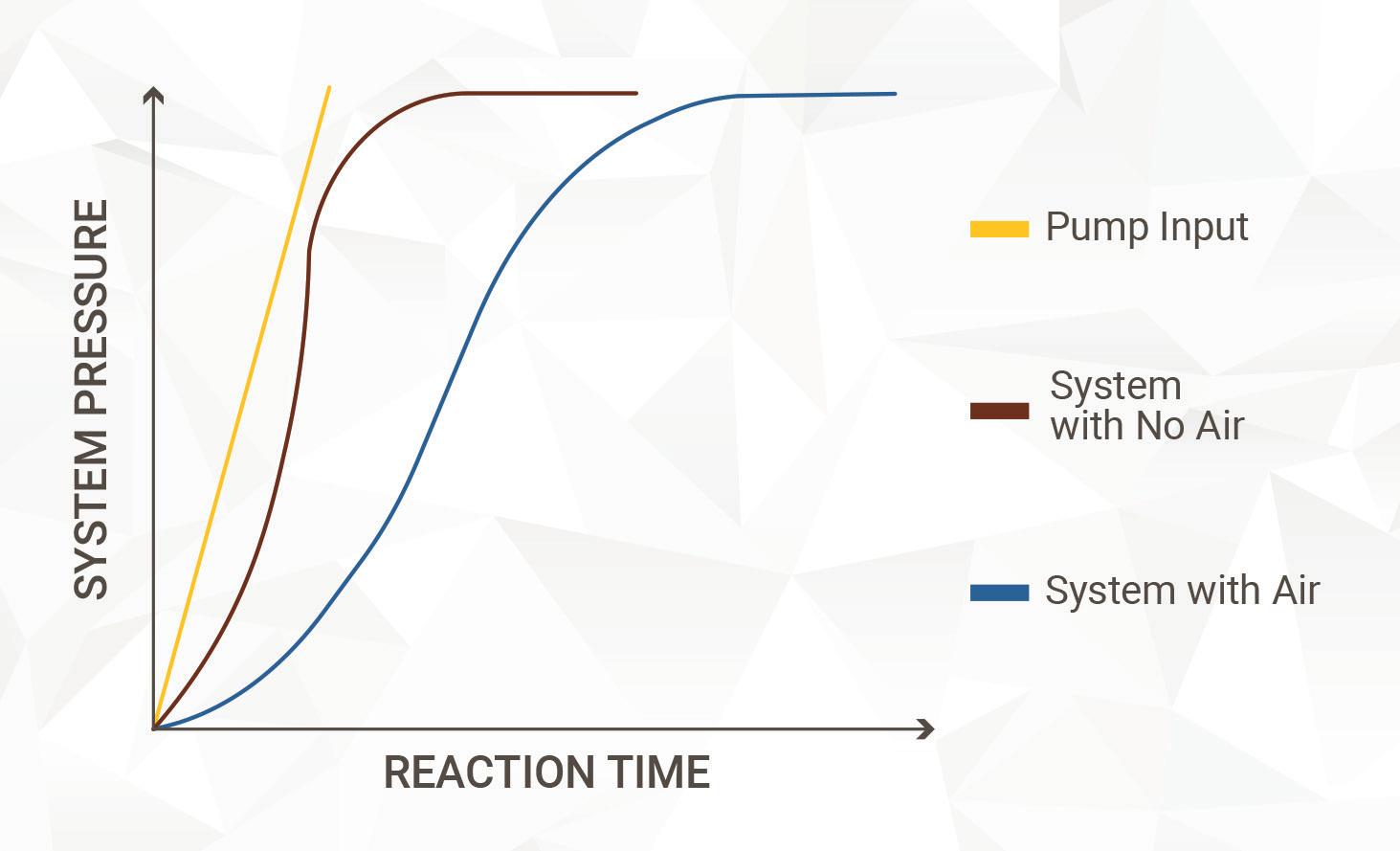 SYSTEM PRESSURE

REACTION TIME

Pump Input

System
with No Air

System with Air